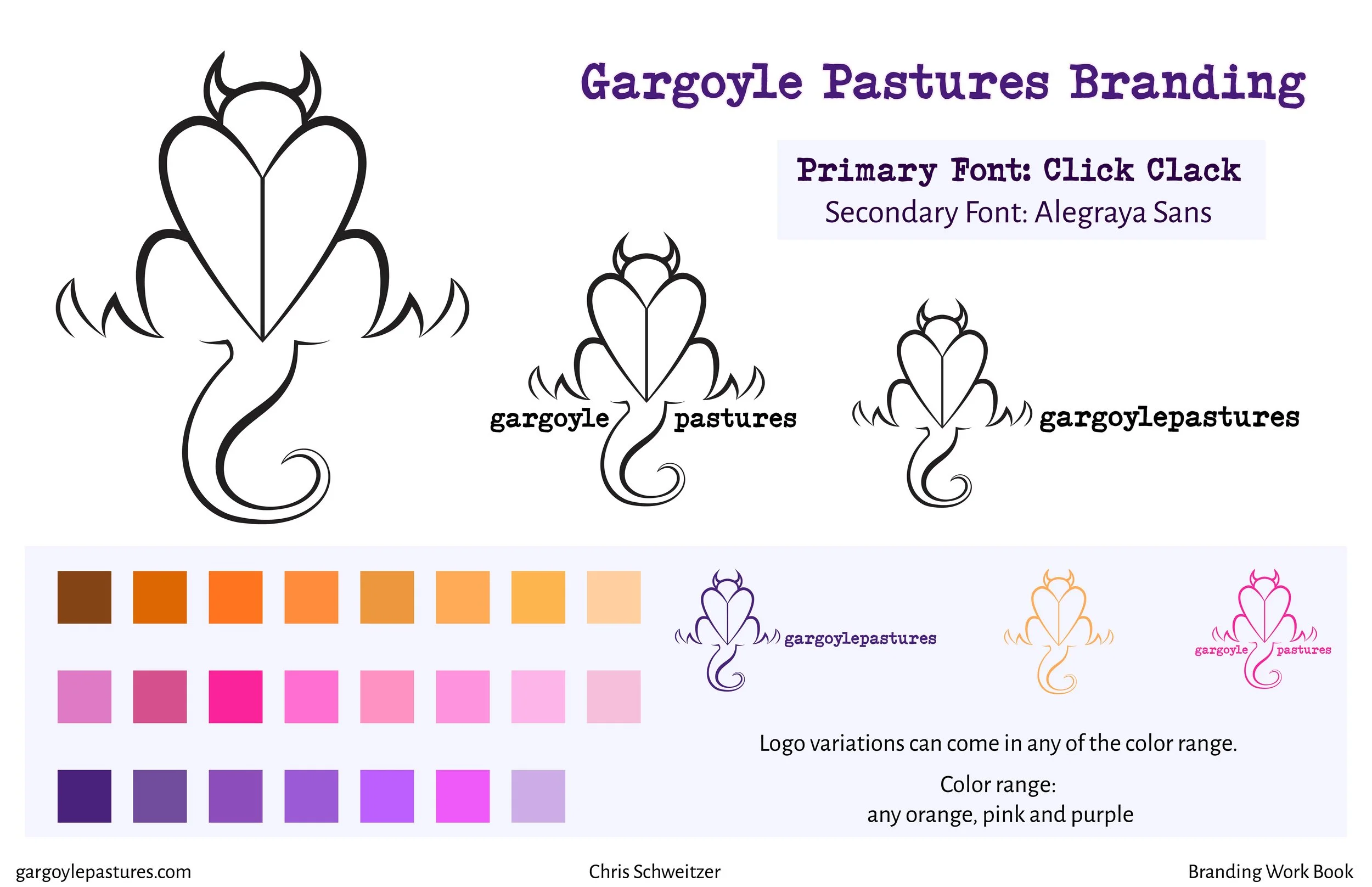 Gargoyle Pastures Branding

Primary Font: Click Clack
Secondary Font: Alegraya Sans

gargoyle pastures

gargoylepastures

gargoylepastures

gargoyle pastures

Logo variations can come in any of the color range.

Color range:
any orange, pink and purple

gargoylepastures.com

Chris Schweitzer

Branding Work Book